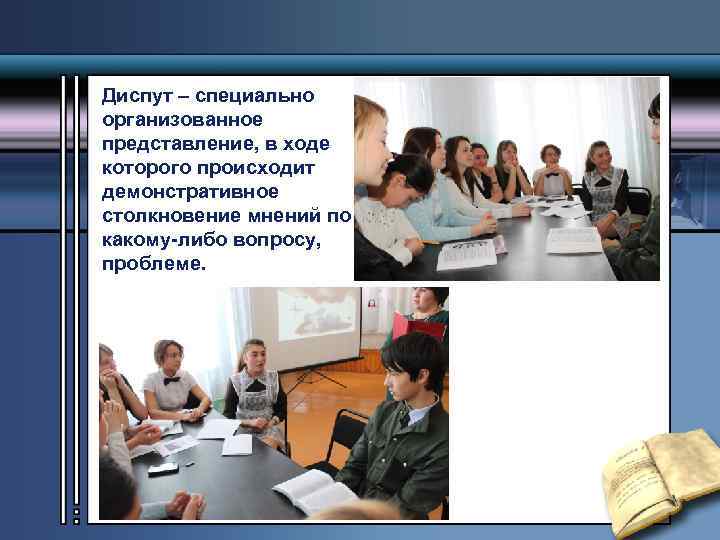 Диспут – специально организованное представление, в ходе которого происходит демонстративное столкновение мнений по какому-либо вопросу, проблеме.